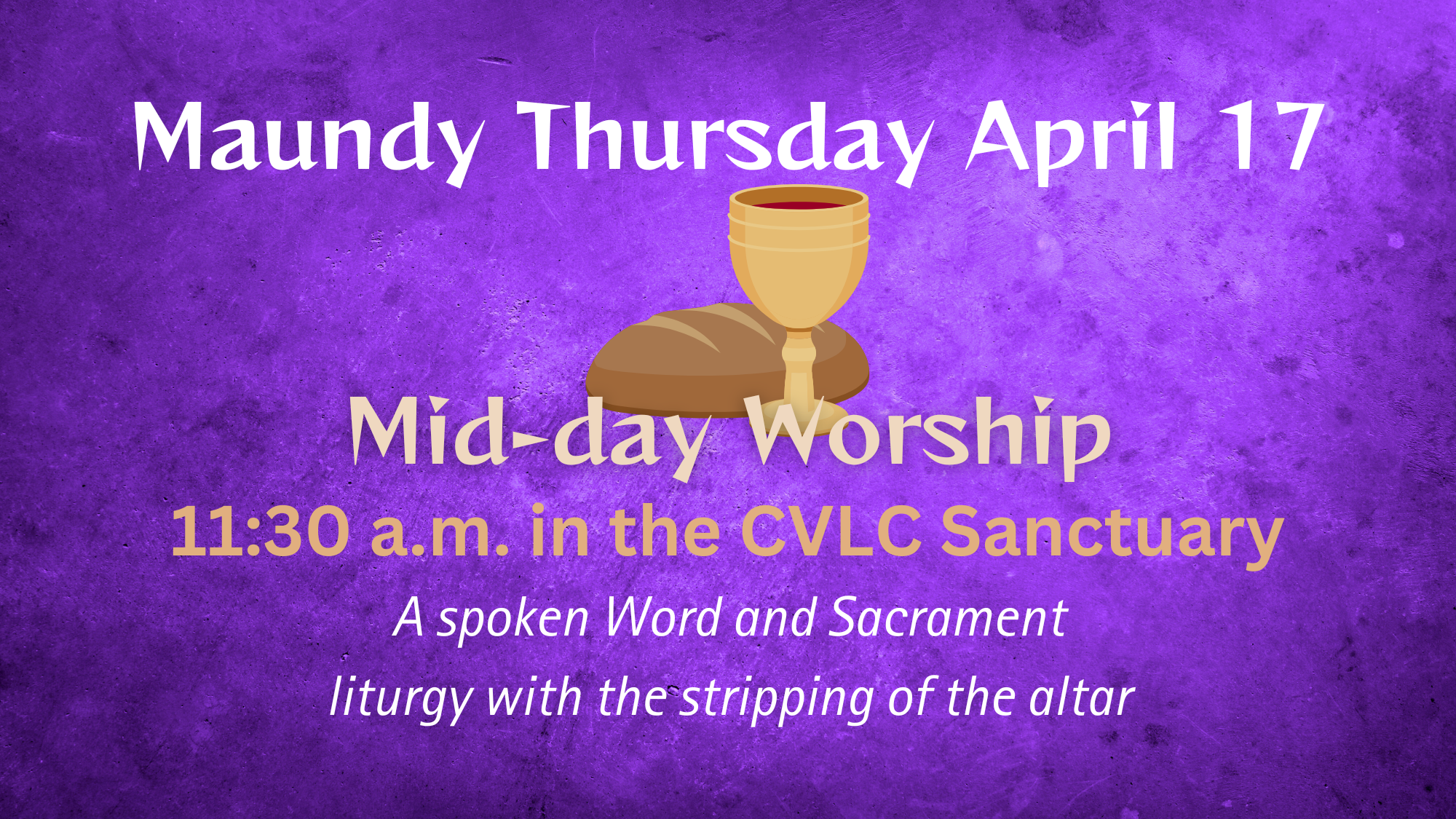 Maundy Thursday April 17

Mid-day Worship
11:30 a.m. in the CVLC Sanctuary
A spoken Word and Sacrament
liturgy with the stripping of the altar